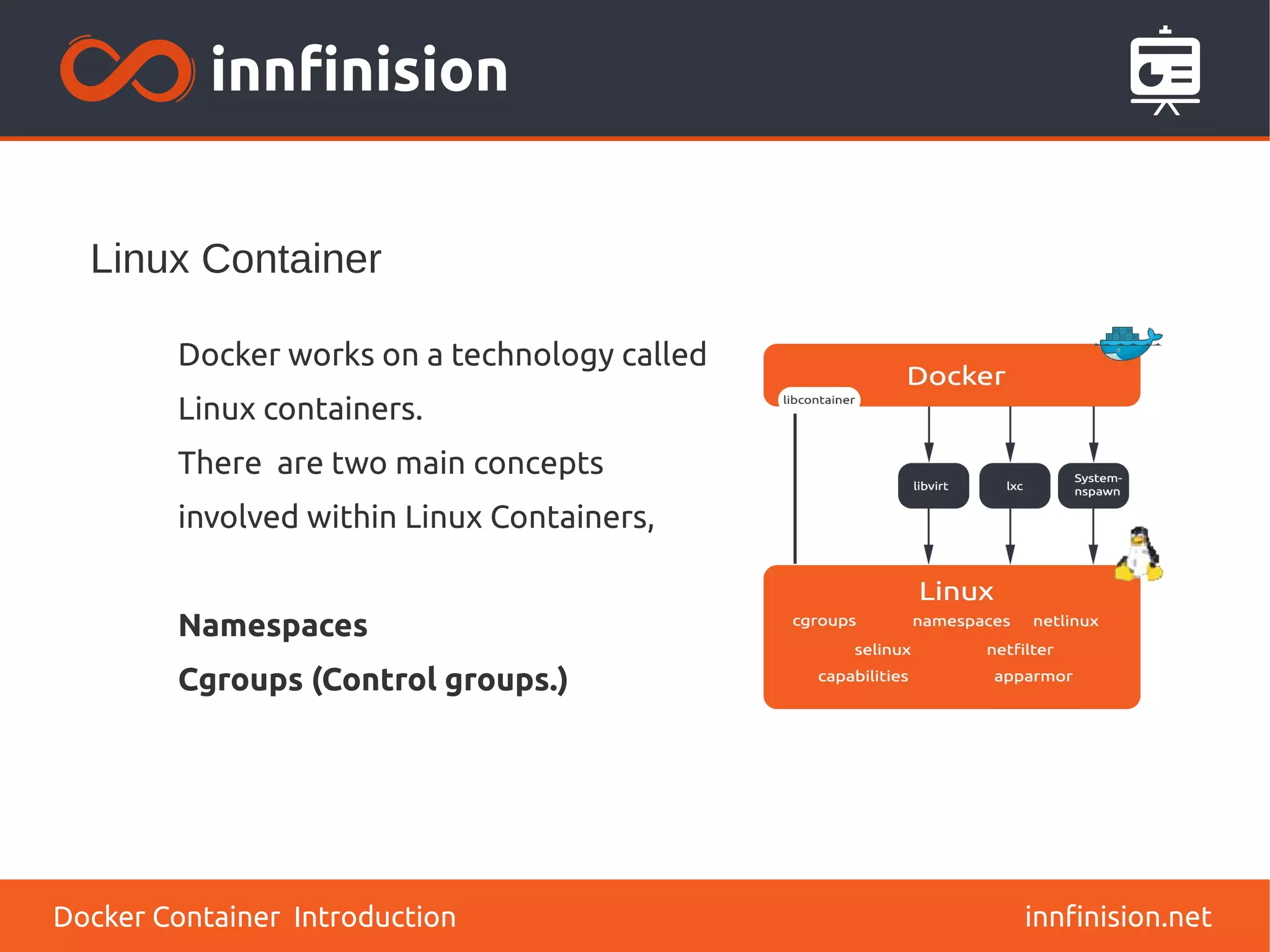 innfinision

Linux Container

Docker works on a technology called Linux containers.

There are two main concepts involved within Linux Containers,

**Namespaces**

**Cgroups (Control groups.)**

Docker

libcontainer

libvirt

lxc

System-nspawn

Linux

cgroups namespaces netlinux

selinux netfilter

capabilities apparmor

Docker Container Introduction

innfinision.net